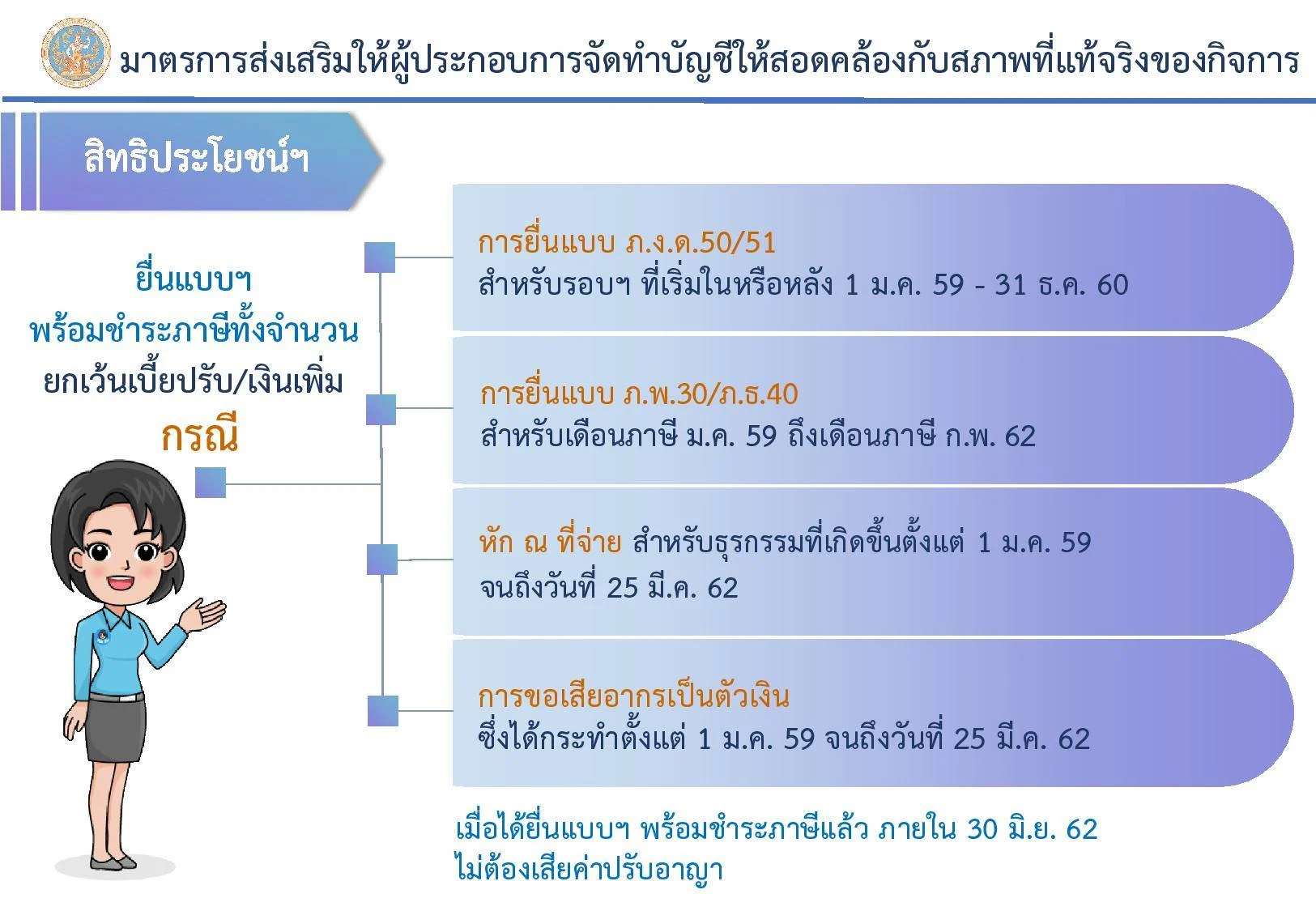 มาตรการส่งเสริมให้ผู้ประกอบการจัดทำบัญชีให้สอดคล้องกับสภาพที่แท้จริงของกิจการ

สิทธิประโยชน์ฯ

ยื่นแบบฯ
พร้อมชำระภาษีทั้งจำนวน
ยกเว้นเบี้ยปรับ/เงินเพิ่ม
กรณี

การยื่นแบบ ภ.ง.ด.50/51
สำหรับรอบฯ ที่เริ่มในหรือหลัง 1 ม.ค. 59 - 31 ธ.ค. 60

การยื่นแบบ ภ.พ.30/ภ.ธ.40
สำหรับเดือนภาษี ม.ค. 59 ถึงเดือนภาษี ก.พ. 62

หัก ณ ที่จ่าย สำหรับธุรกรรมที่เกิดขึ้นตั้งแต่ 1 ม.ค. 59 จนถึงวันที่ 25 มี.ค. 62

การขอเสียอากรเป็นตัวเงิน
ซึ่งได้กระทำตั้งแต่ 1 ม.ค. 59 จนถึงวันที่ 25 มี.ค. 62

เมื่อได้ยื่นแบบฯ พร้อมชำระภาษีแล้ว ภายใน 30 มิ.ย. 62
ไม่ต้องเสียค่าปรับอาญา